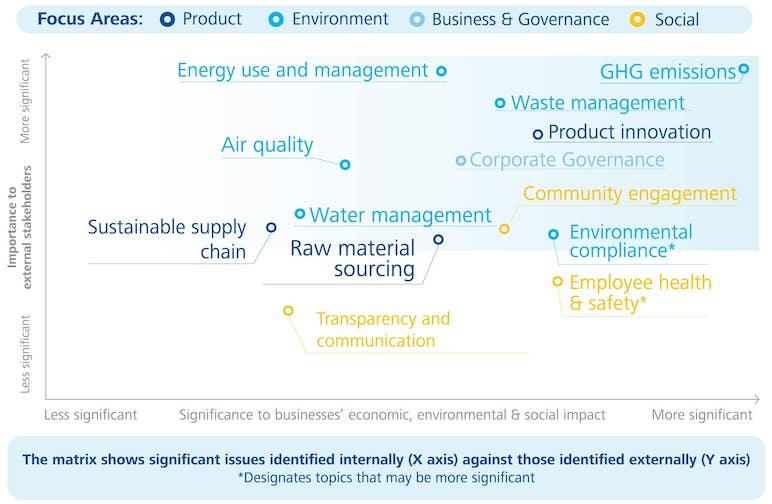 Focus Areas: Product Environment Business & Governance Social

More significant

Importance to external stakeholders

Less significant

Energy use and management

GHG emissions

Waste management

Product innovation

Air quality

Corporate Governance

Community engagement

Water management

Sustainable supply chain

Raw material sourcing

Environmental compliance*

Employee health & safety*

Transparency and communication

Less significant Significance to businesses' economic, environmental & social impact More significant

The matrix shows significant issues identified internally (X axis) against those identified externally (Y axis)
*Designates topics that may be more significant